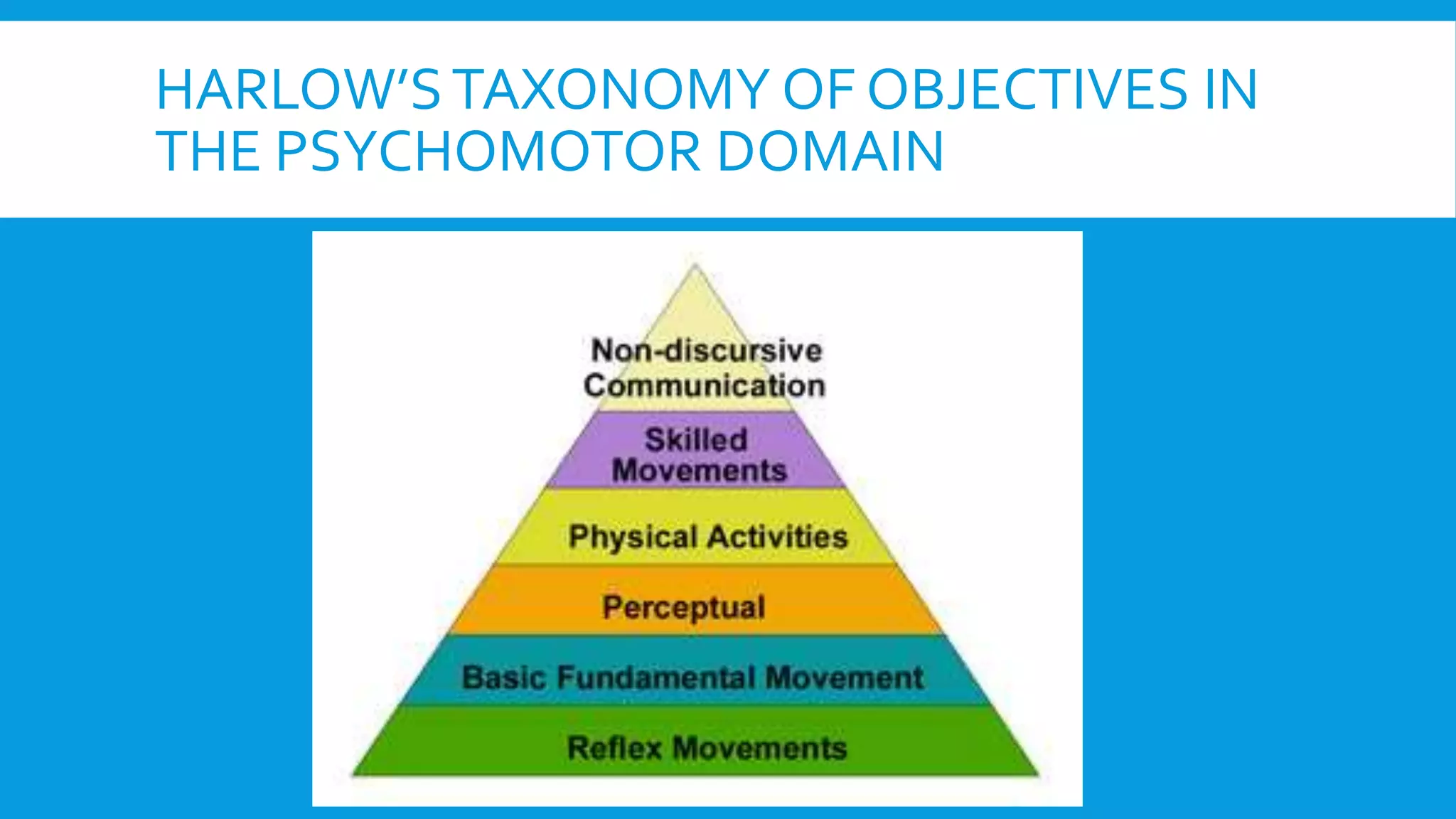 HARLOW'S TAXONOMY OF OBJECTIVES IN THE PSYCHOMOTOR DOMAIN

Non-discursive Communication

Skilled Movements

Physical Activities

Perceptual

Basic Fundamental Movement

Reflex Movements